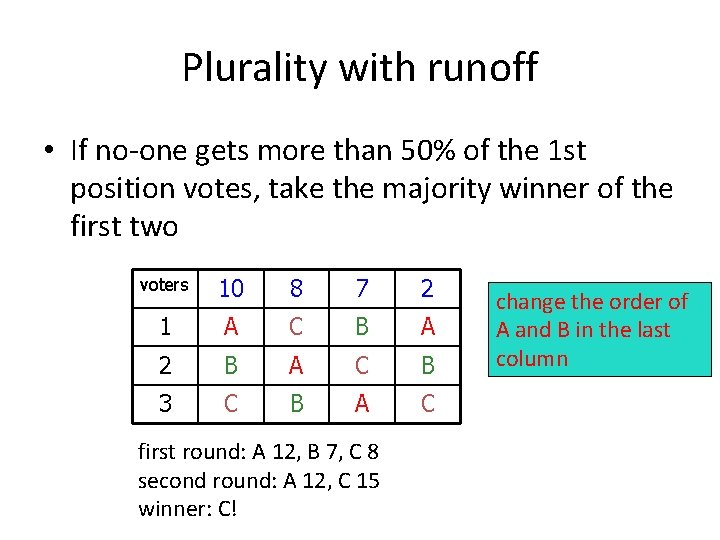 Plurality with runoff

• If no-one gets more than 50% of the 1st position votes, take the majority winner of the first two

| voters | 10 | 8 | 7 | 2 |
|---|---|---|---|---|
| 1 | A | C | B | A |
| 2 | B | A | C | B |
| 3 | C | B | A | C |

change the order of A and B in the last column

first round: A 12, B 7, C 8
second round: A 12, C 15
winner: C!